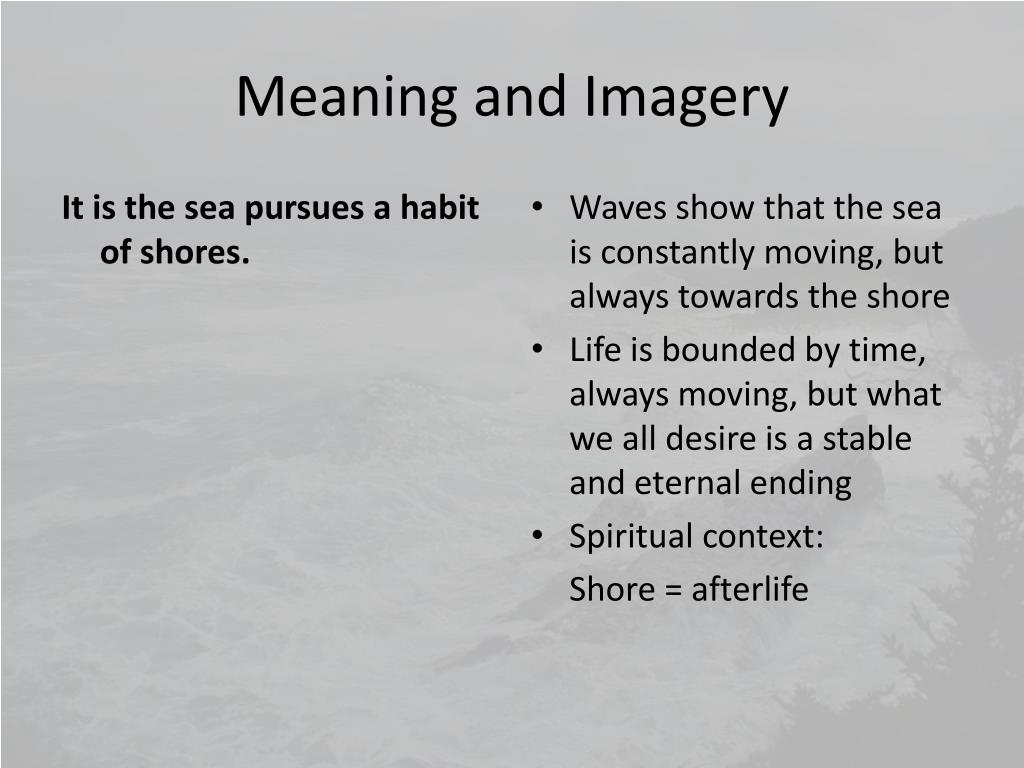 Meaning and Imagery

It is the sea pursues a habit of shores.

• Waves show that the sea is constantly moving, but always towards the shore
• Life is bounded by time, always moving, but what we all desire is a stable and eternal ending
• Spiritual context:
Shore = afterlife